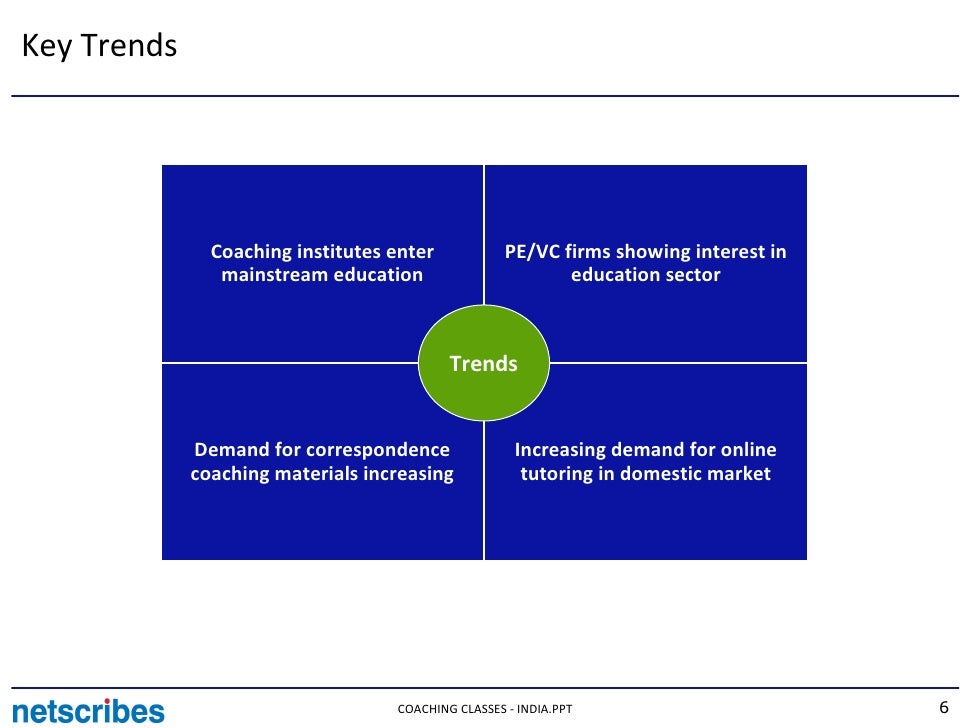 Key Trends

Coaching institutes enter mainstream education

PE/VC firms showing interest in education sector

Trends

Demand for correspondence coaching materials increasing

Increasing demand for online tutoring in domestic market

netscribes

COACHING CLASSES - INDIA.PPT

6